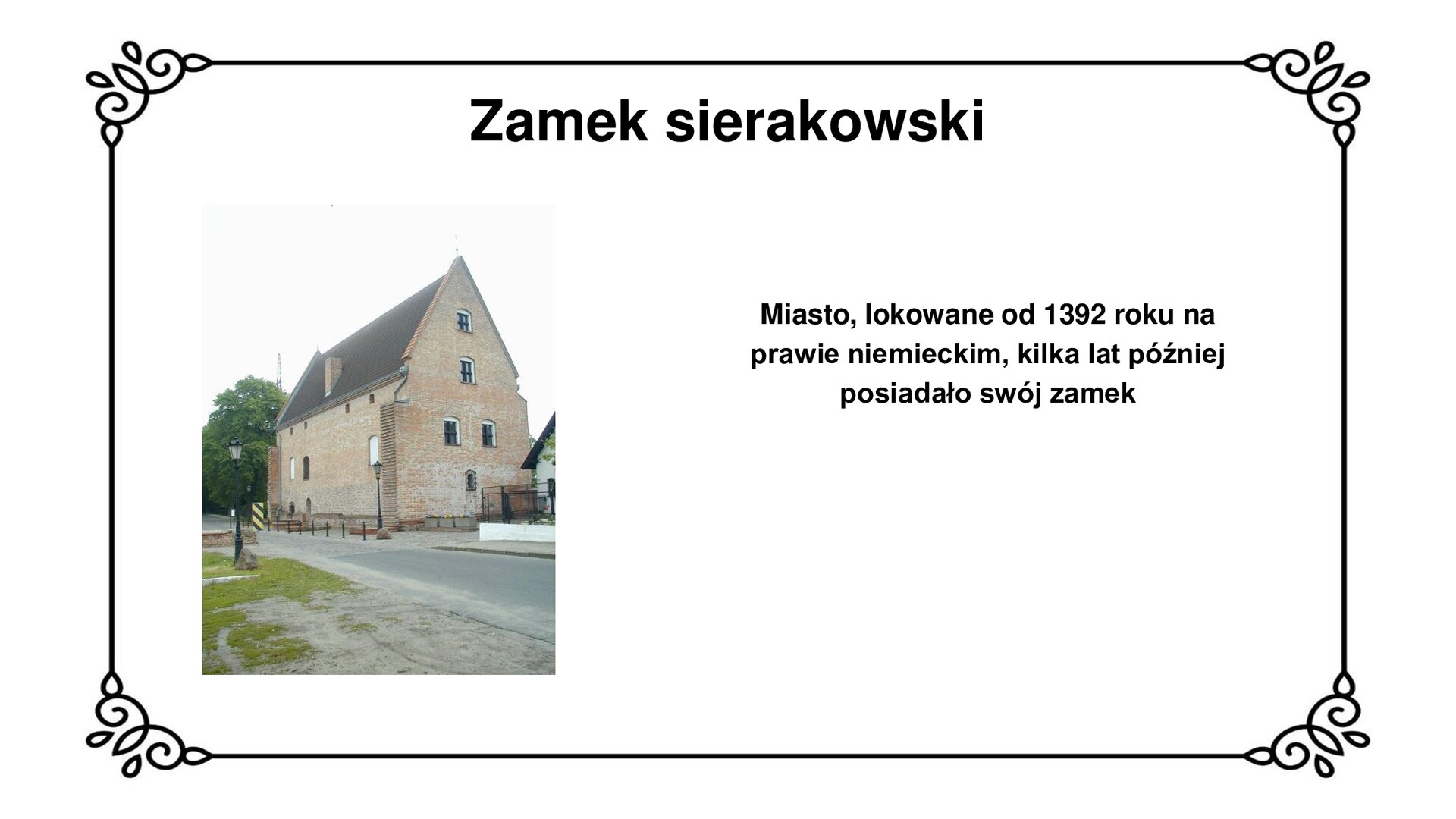 Zamek sierakowski

Miasto, lokowane od 1392 roku na prawie niemieckim, kilka lat później posiadało swój zamek